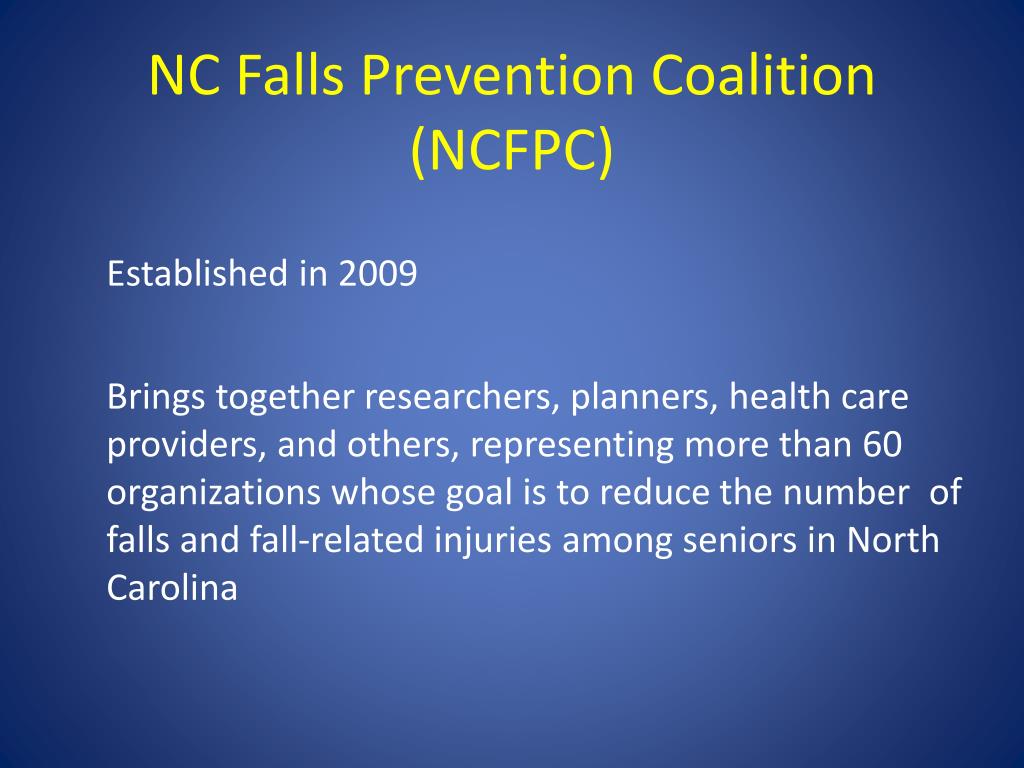 NC Falls Prevention Coalition (NCFPC)

Established in 2009

Brings together researchers, planners, health care providers, and others, representing more than 60 organizations whose goal is to reduce the number of falls and fall-related injuries among seniors in North Carolina